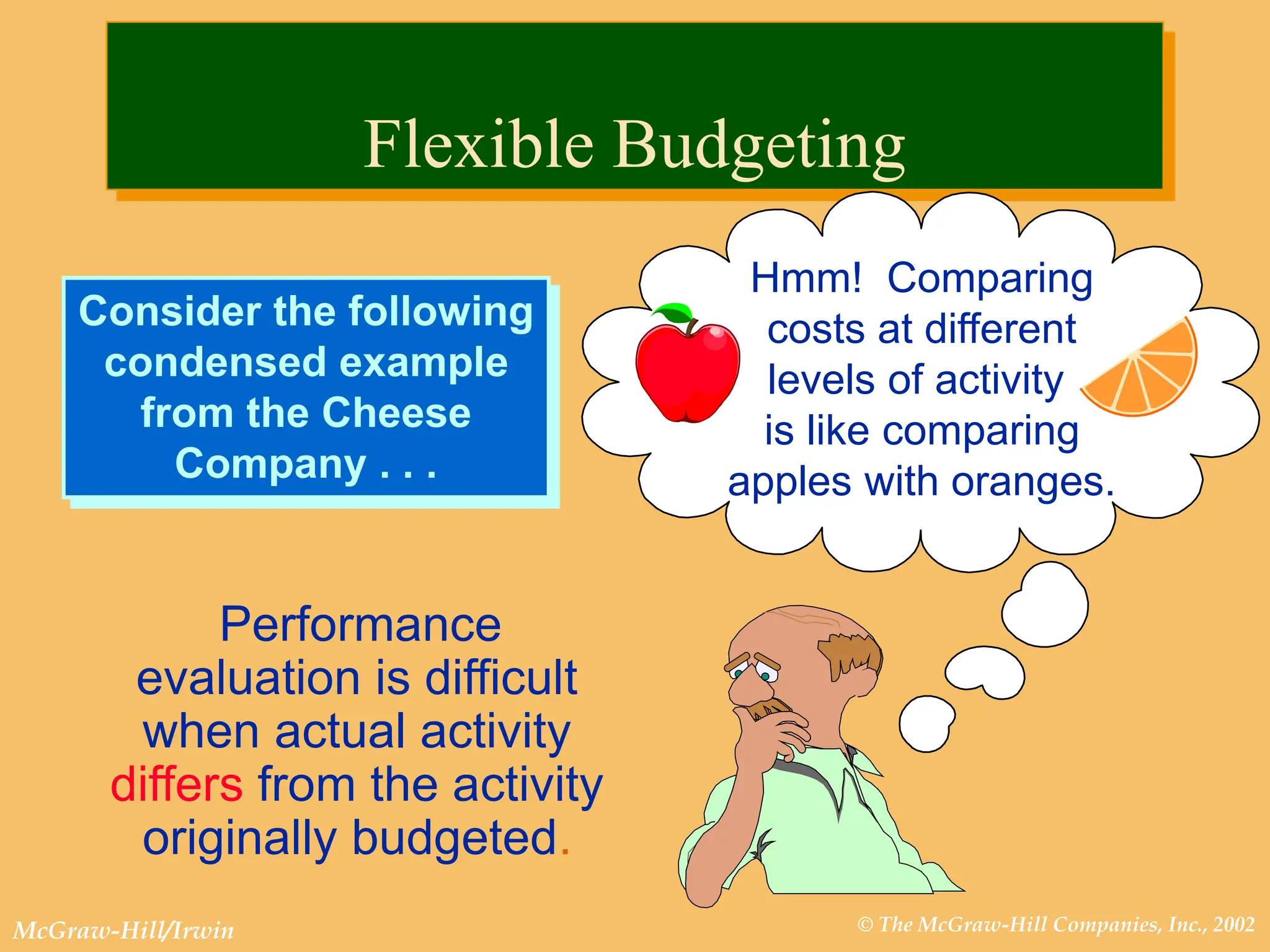 Flexible Budgeting

Consider the following condensed example from the Cheese Company . . .

Hmm! Comparing costs at different levels of activity is like comparing apples with oranges.

Performance evaluation is difficult when actual activity differs from the activity originally budgeted.

McGraw-Hill/Irwin

© The McGraw-Hill Companies, Inc., 2002